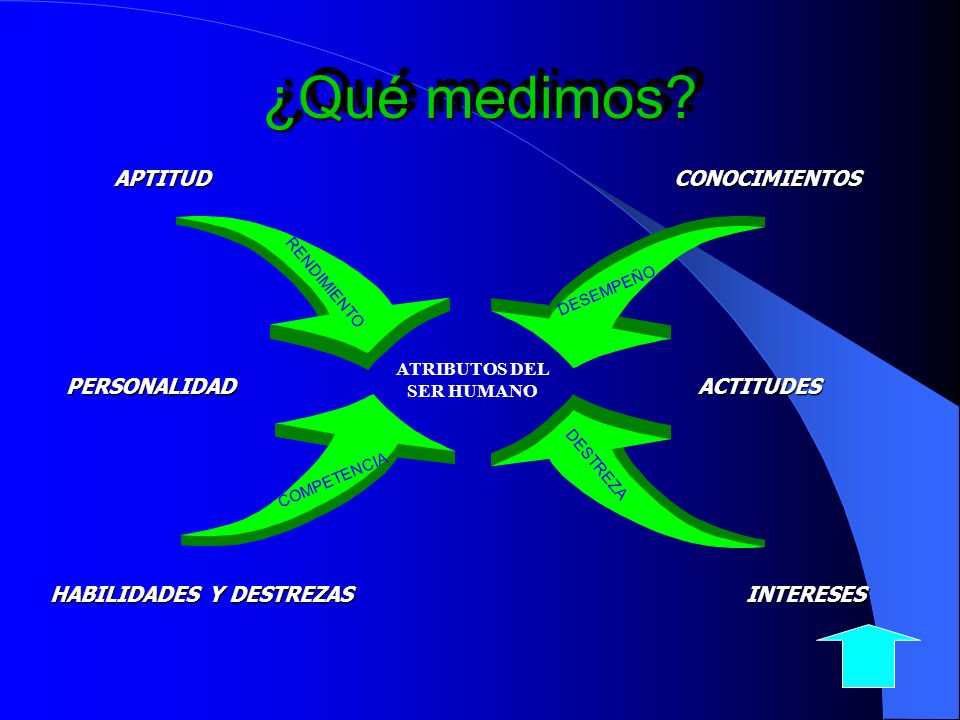 ¿Qué medimos?

APTITUD

CONOCIMIENTOS

RENDIMIENTO

DESEMPEÑO

PERSONALIDAD

ATRIBUTOS DEL SER HUMANO

ACTITUDES

COMPETENCIA

DESTREZA

HABILIDADES Y DESTREZAS

INTERESES